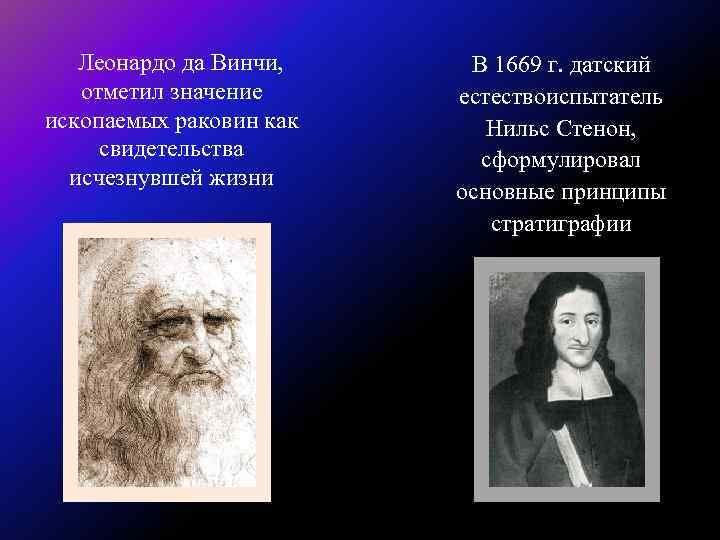 Леонардо да Винчи, отметил значение ископаемых раковин как свидетельства исчезнувшей жизни

В 1669 г. датский естествоиспытатель Нильс Стенон, сформулировал основные принципы стратиграфии